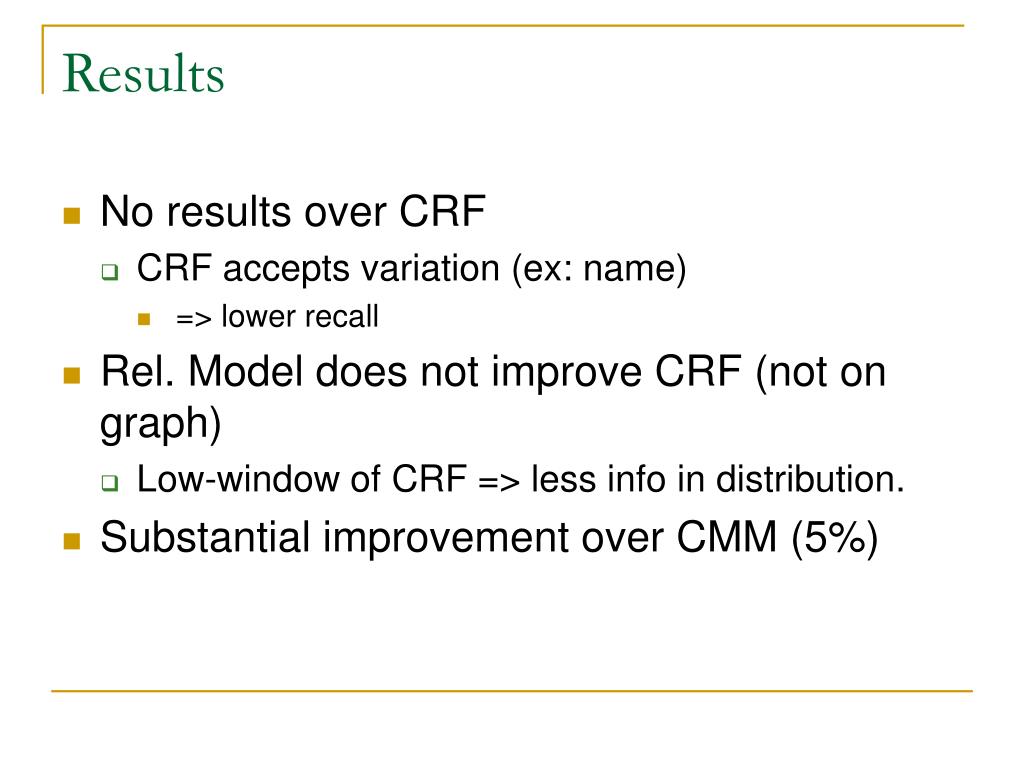 Results

No results over CRF
CRF accepts variation (ex: name)
=> lower recall
Rel. Model does not improve CRF (not on graph)
Low-window of CRF => less info in distribution.
Substantial improvement over CMM (5%)